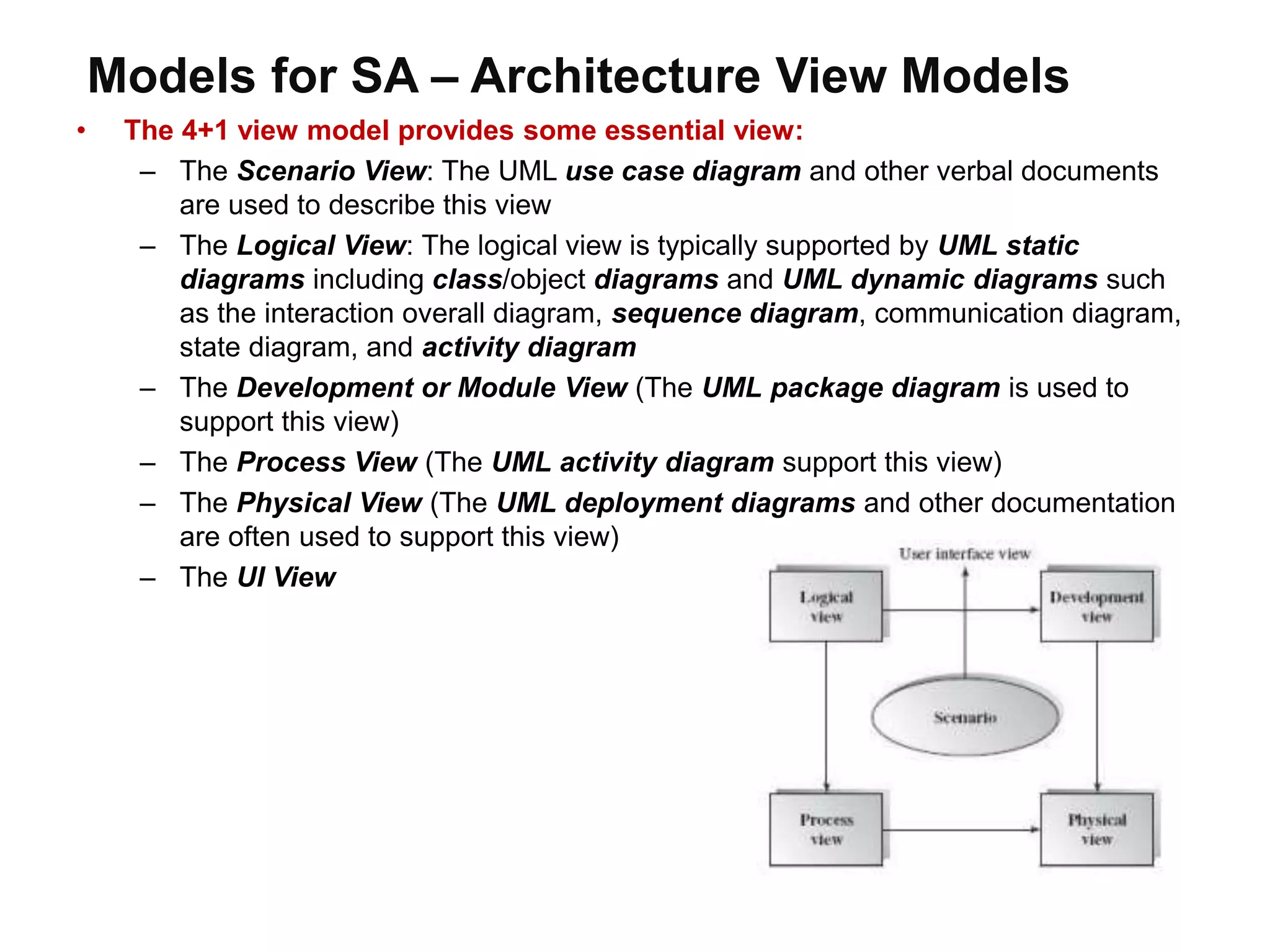 Models for SA – Architecture View Models

• The 4+1 view model provides some essential view:

– The Scenario View: The UML use case diagram and other verbal documents are used to describe this view

– The Logical View: The logical view is typically supported by UML static diagrams including class/object diagrams and UML dynamic diagrams such as the interaction overall diagram, sequence diagram, communication diagram, state diagram, and activity diagram

– The Development or Module View (The UML package diagram is used to support this view)

– The Process View (The UML activity diagram support this view)

– The Physical View (The UML deployment diagrams and other documentation are often used to support this view)

– The UI View

User interface view

Logical view

Development view

Scenario

Process view

Physical view